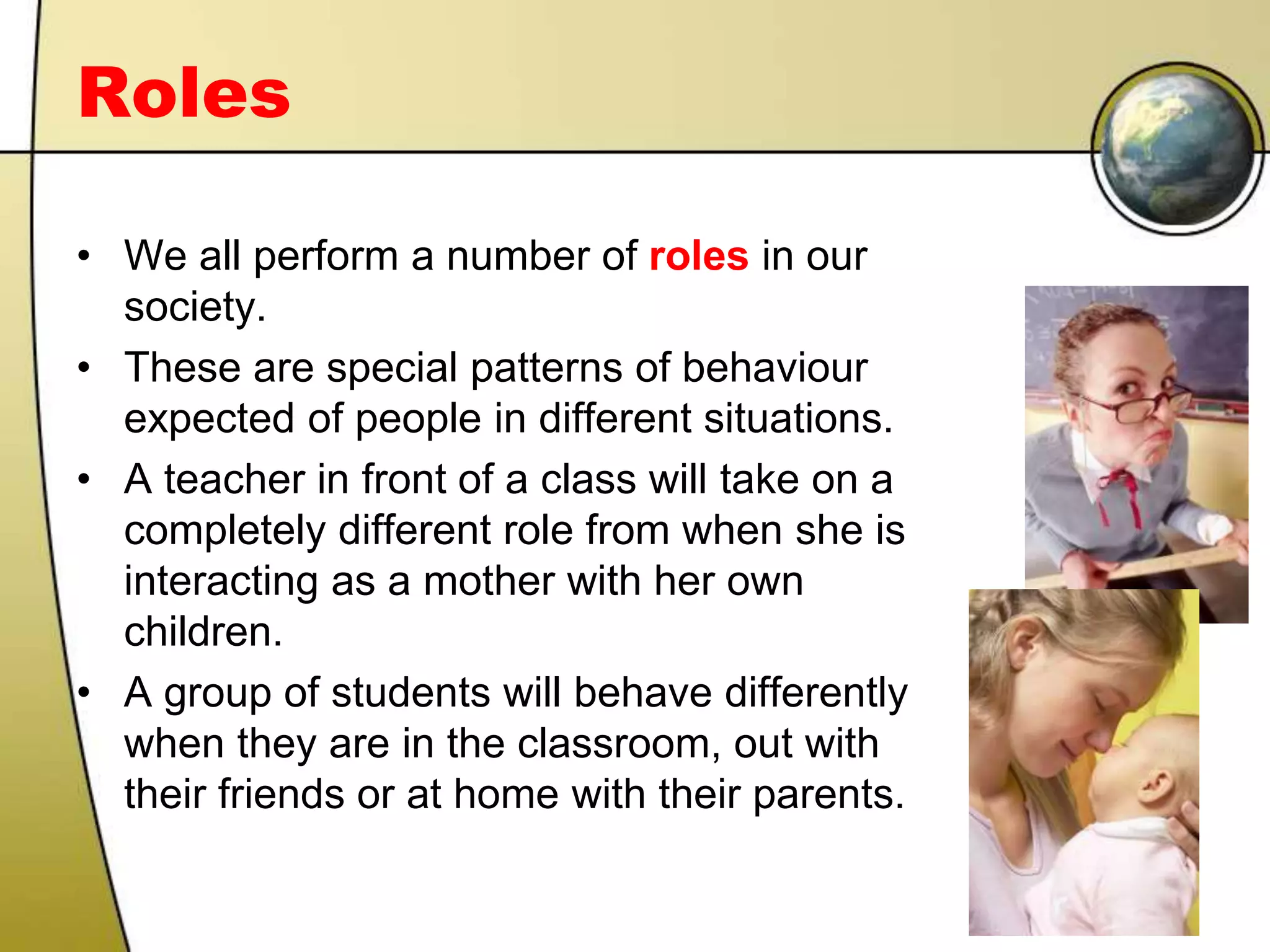 Roles

• We all perform a number of roles in our society.
• These are special patterns of behaviour expected of people in different situations.
• A teacher in front of a class will take on a completely different role from when she is interacting as a mother with her own children.
• A group of students will behave differently when they are in the classroom, out with their friends or at home with their parents.